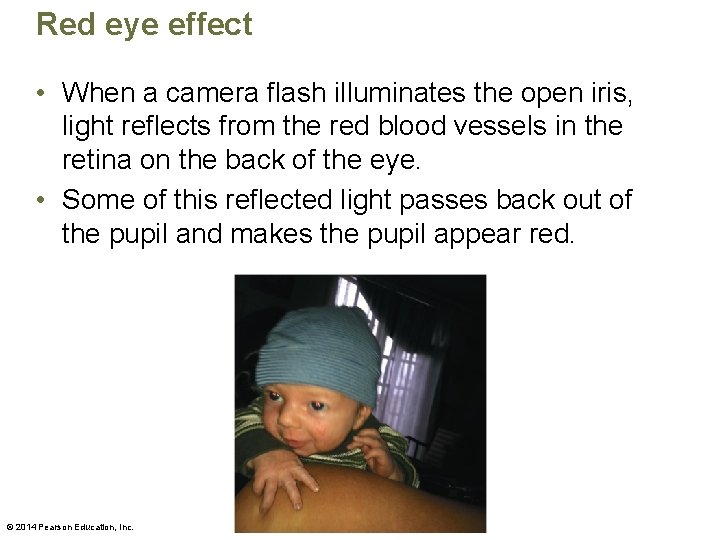 Red eye effect

• When a camera flash illuminates the open iris, light reflects from the red blood vessels in the retina on the back of the eye.

• Some of this reflected light passes back out of the pupil and makes the pupil appear red.

© 2014 Pearson Education, Inc.